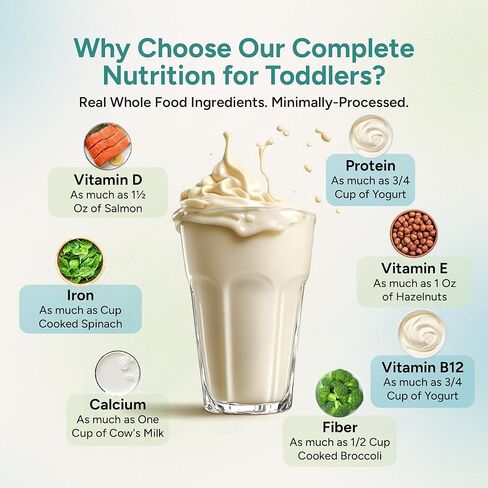 Why Choose Our Complete Nutrition for Toddlers?

Real Whole Food Ingredients. Minimally-Processed.

Vitamin D
As much as 1½ Oz of Salmon

Iron
As much as Cup Cooked Spinach

Calcium
As much as One Cup of Cow's Milk

Protein
As much as 3/4 Cup of Yogurt

Vitamin E
As much as 1 Oz of Hazelnuts

Vitamin B12
As much as 3/4 Cup of Yogurt

Fiber
As much as 1/2 Cup Cooked Broccoli